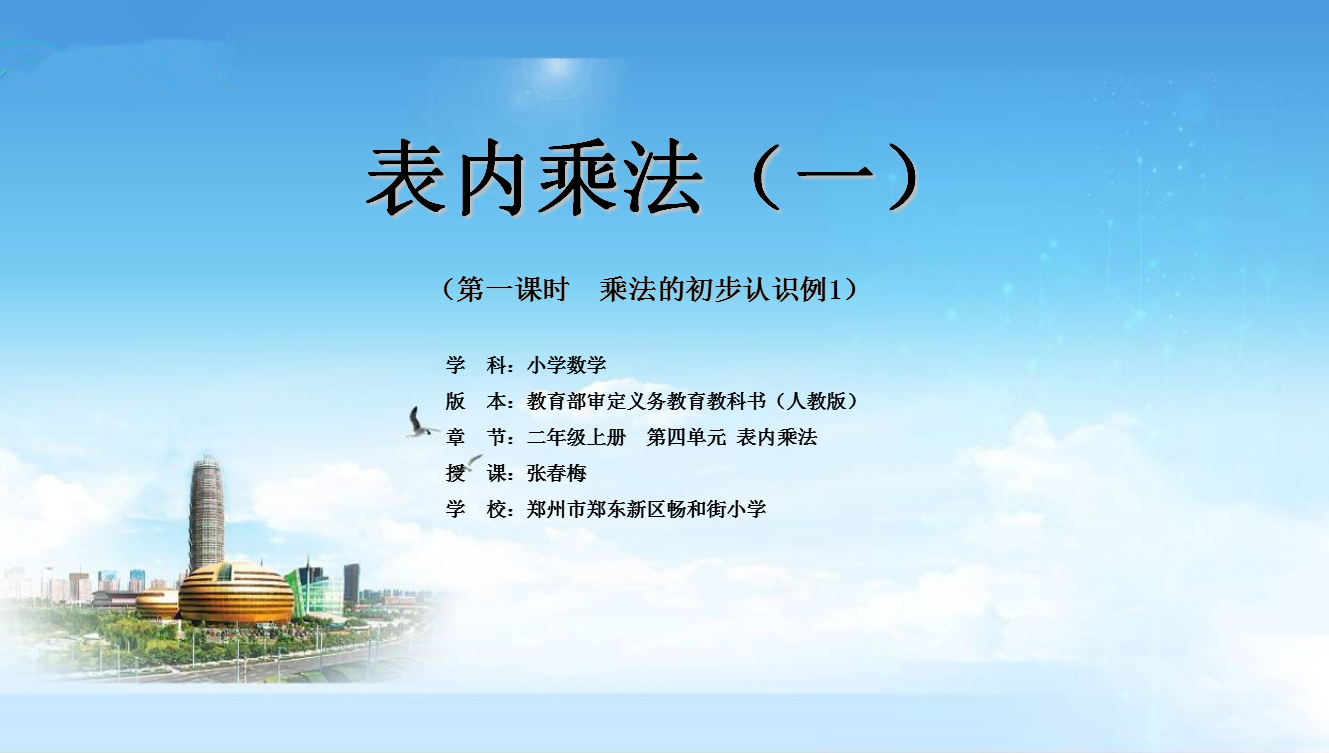 表内乘法（一）

（第一课时　乘法的初步认识例1）

学　科：小学数学
版　本：教育部审定义务教育教科书（人教版）
章　节：二年级上册　第四单元 表内乘法
授　课：张春梅
学　校：郑州市郑东新区畅和街小学